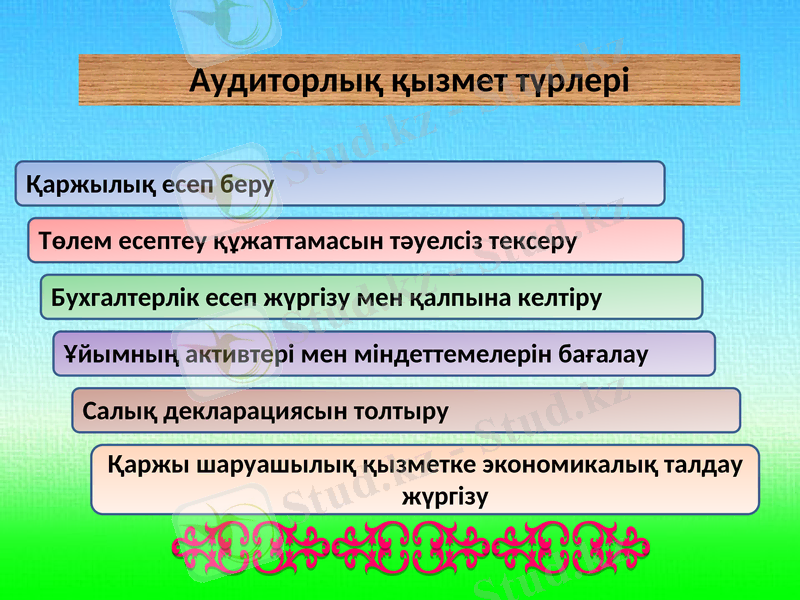 Аудиторлық қызмет түрлері

Қаржылық есеп беру

Төлем есептеу құжаттамасын тәуелсіз тексеру

Бухгалтерлік есеп жүргізу мен қалпына келтіру

Ұйымның активтері мен міндеттемелерін бағалау

Салық декларациясын толтыру

Қаржы шаруашылық қызметке экономикалық талдау жүргізу

Stud.kz - Stud.kz